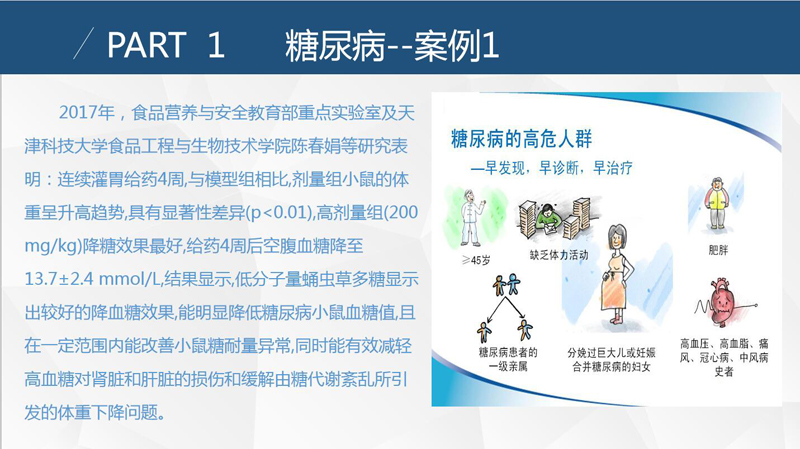 PART 1　糖尿病--案例1

2017年，食品营养与安全教育部重点实验室及天津科技大学食品工程与生物技术学院陈春娟等研究表明：连续灌胃给药4周,与模型组相比,剂量组小鼠的体重呈升高趋势,具有显著性差异(p<0.01),高剂量组(200 mg/kg)降糖效果最好,给药4周后空腹血糖降至13.7±2.4 mmol/L,结果显示,低分子量蛹虫草多糖显示出较好的降血糖效果,能明显降低糖尿病小鼠血糖值,且在一定范围内能改善小鼠糖耐量异常,同时能有效减轻高血糖对肾脏和肝脏的损伤和缓解由糖代谢紊乱所引发的体重下降问题。

糖尿病的高危人群
—早发现，早诊断，早治疗

≥45岁

缺乏体力活动

肥胖

糖尿病患者的一级亲属

分娩过巨大儿或妊娠合并糖尿病的妇女

高血压、高血脂、痛风、冠心病、中风病史者